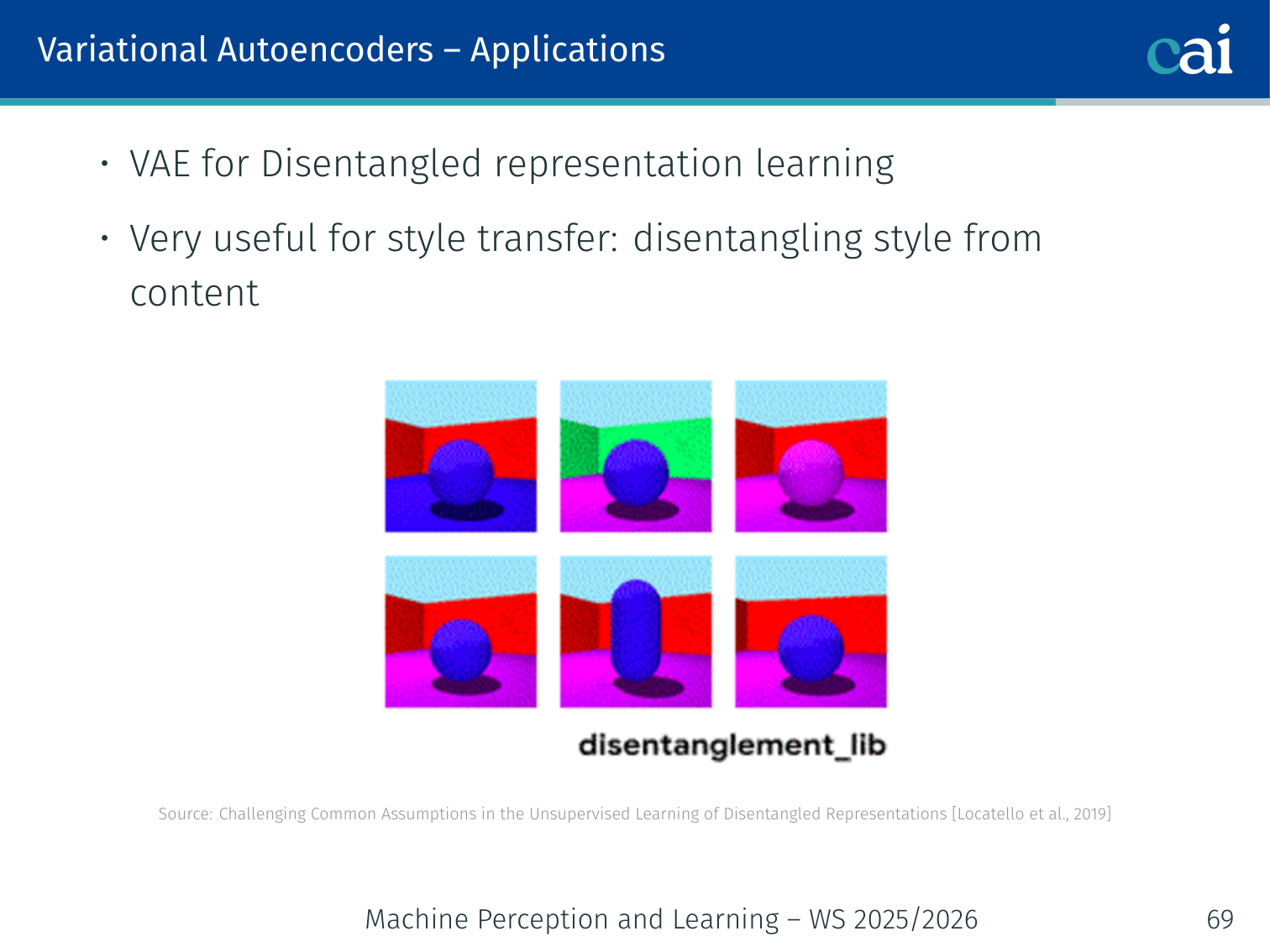 Variational Autoencoders – Applications

cai

• VAE for Disentangled representation learning

• Very useful for style transfer: disentangling style from content

disentanglement_lib

Source: Challenging Common Assumptions in the Unsupervised Learning of Disentangled Representations [Locatello et al., 2019]

Machine Perception and Learning – WS 2025/2026

69